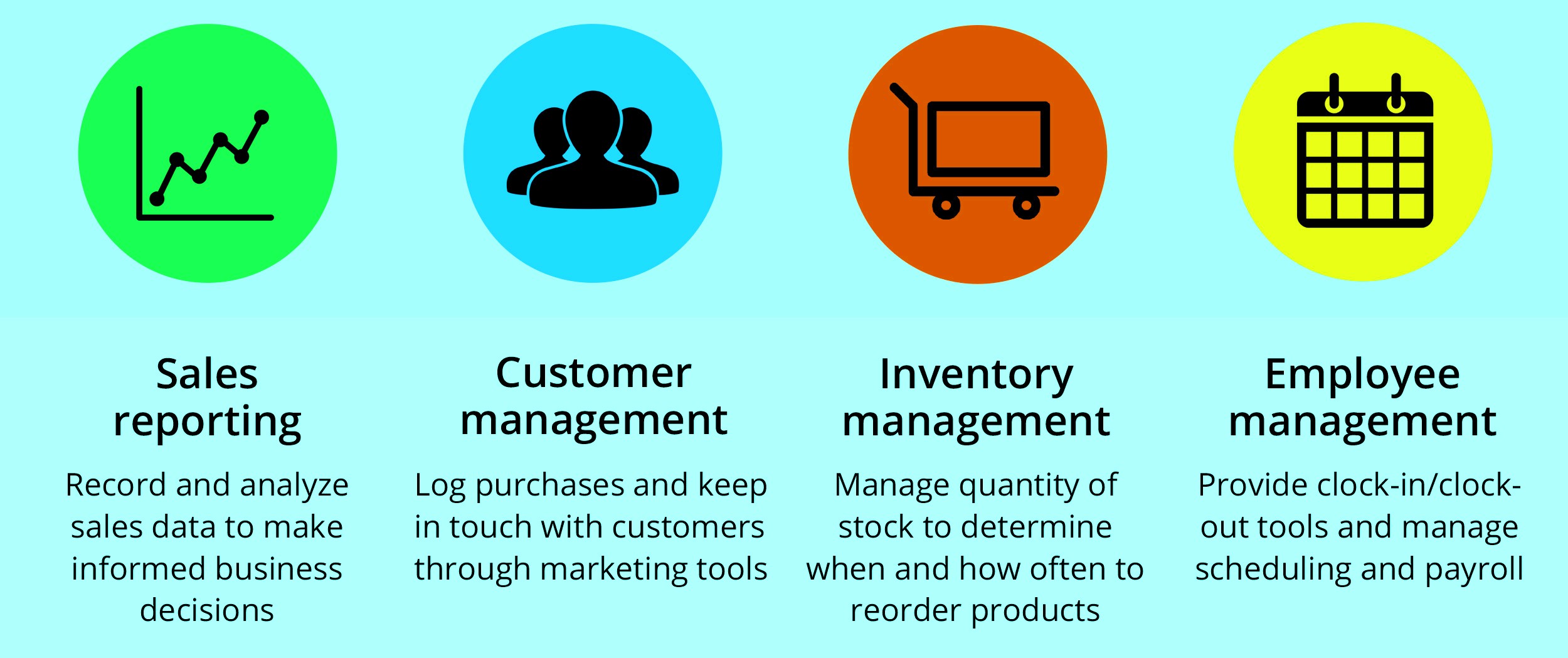 Sales reporting

Record and analyze sales data to make informed business decisions

Customer management

Log purchases and keep in touch with customers through marketing tools

Inventory management

Manage quantity of stock to determine when and how often to reorder products

Employee management

Provide clock-in/clock-out tools and manage scheduling and payroll